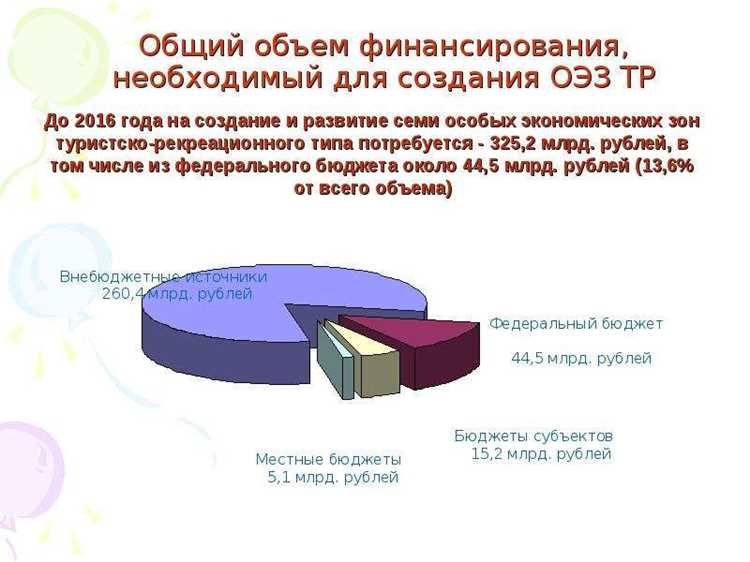 Общий объем финансирования, необходимый для создания ОЭЗ ТР

До 2016 года на создание и развитие семи особых экономических зон туристско-рекреационного типа потребуется - 325,2 млрд. рублей, в том числе из федерального бюджета около 44,5 млрд. рублей (13,6% от всего объема)

Внебюджетные источники
260,4 млрд. рублей

Федеральный бюджет

44,5 млрд. рублей

Бюджеты субъектов
15,2 млрд. рублей

Местные бюджеты
5,1 млрд. рублей